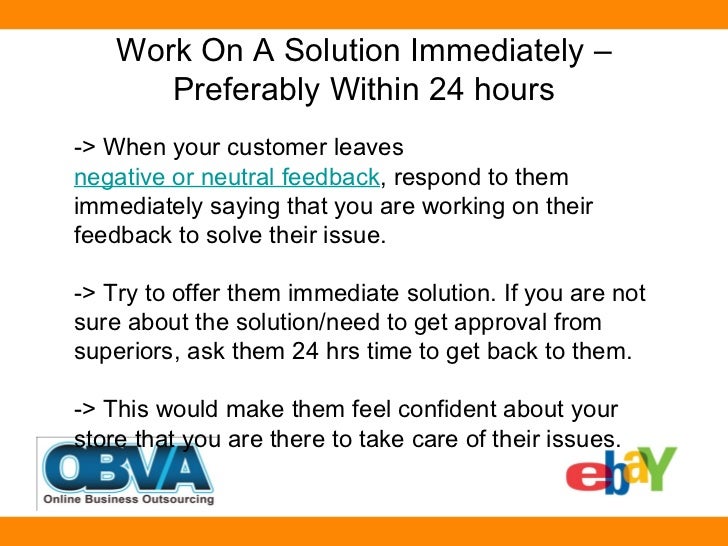 Work On A Solution Immediately – Preferably Within 24 hours

-> When your customer leaves negative or neutral feedback, respond to them immediately saying that you are working on their feedback to solve their issue.

-> Try to offer them immediate solution. If you are not sure about the solution/need to get approval from superiors, ask them 24 hrs time to get back to them.

-> This would make them feel confident about your store that you are there to take care of their issues.

OBVA
Online Business Outsourcing

ebay